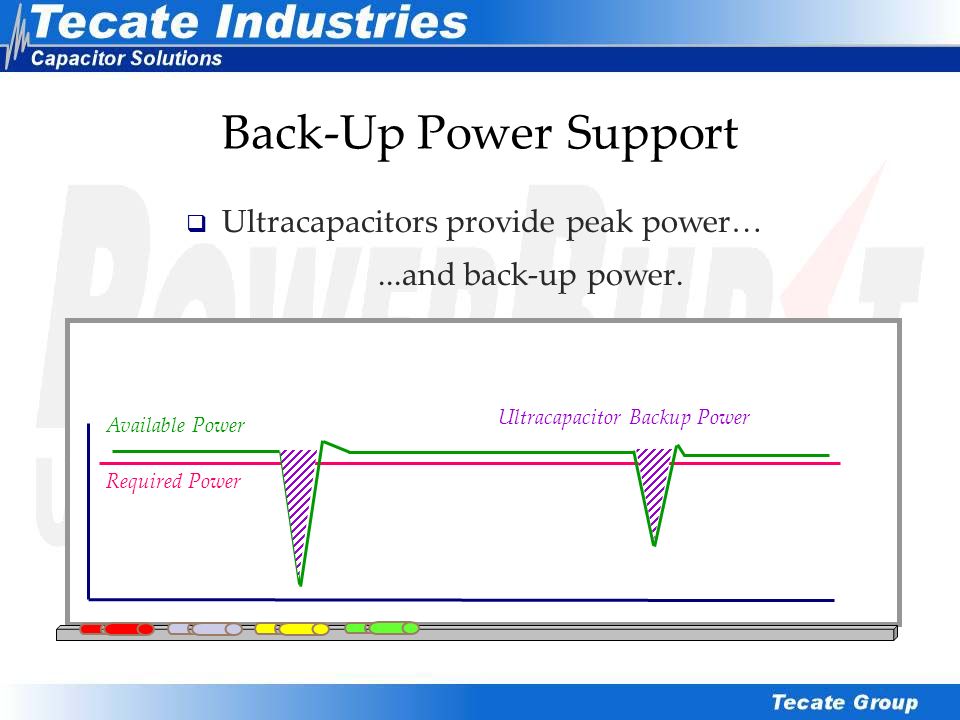 Tecate Industries
Capacitor Solutions

Back-Up Power Support

Ultracapacitors provide peak power…
...and back-up power.

Available Power
Ultracapacitor Backup Power
Required Power

Tecate Group